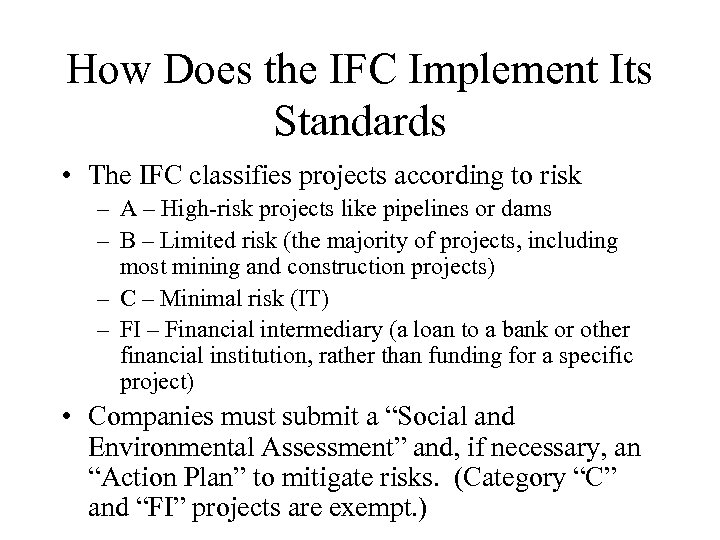 How Does the IFC Implement Its Standards

• The IFC classifies projects according to risk
– A – High-risk projects like pipelines or dams
– B – Limited risk (the majority of projects, including most mining and construction projects)
– C – Minimal risk (IT)
– FI – Financial intermediary (a loan to a bank or other financial institution, rather than funding for a specific project)

• Companies must submit a “Social and Environmental Assessment” and, if necessary, an “Action Plan” to mitigate risks. (Category “C” and “FI” projects are exempt.)